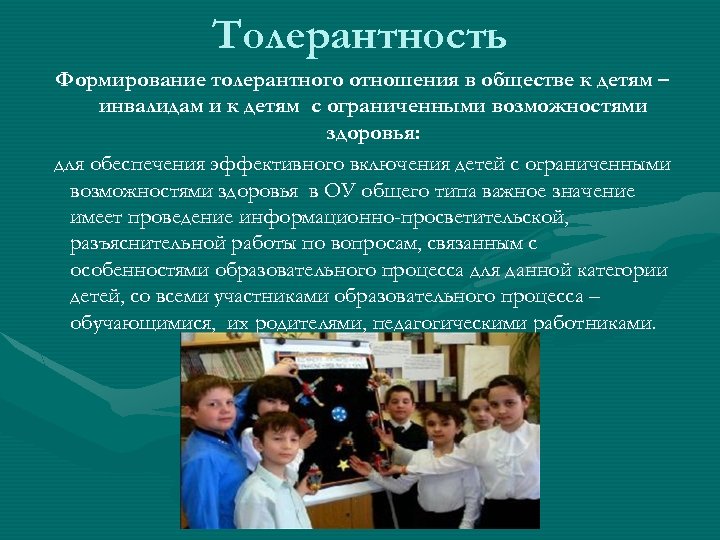 Толерантность

Формирование толерантного отношения в обществе к детям – инвалидам и к детям с ограниченными возможностями здоровья:

для обеспечения эффективного включения детей с ограниченными возможностями здоровья в ОУ общего типа важное значение имеет проведение информационно-просветительской, разъяснительной работы по вопросам, связанным с особенностями образовательного процесса для данной категории детей, со всеми участниками образовательного процесса – обучающимися, их родителями, педагогическими работниками.